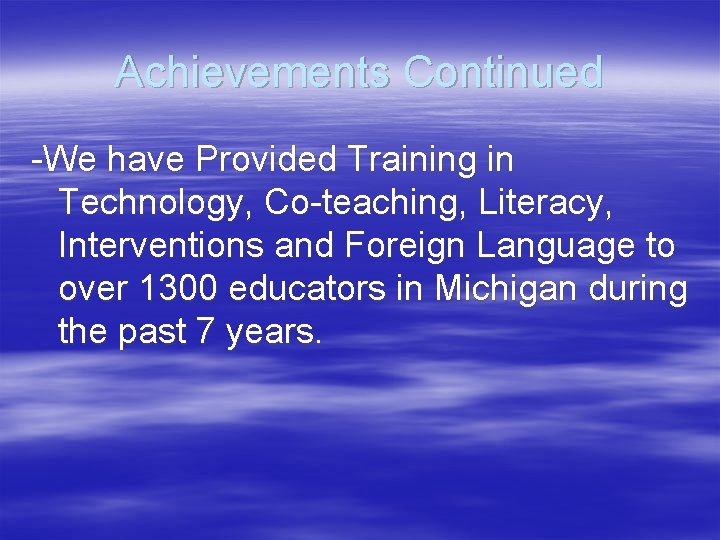 Achievements Continued

-We have Provided Training in Technology, Co-teaching, Literacy, Interventions and Foreign Language to over 1300 educators in Michigan during the past 7 years.